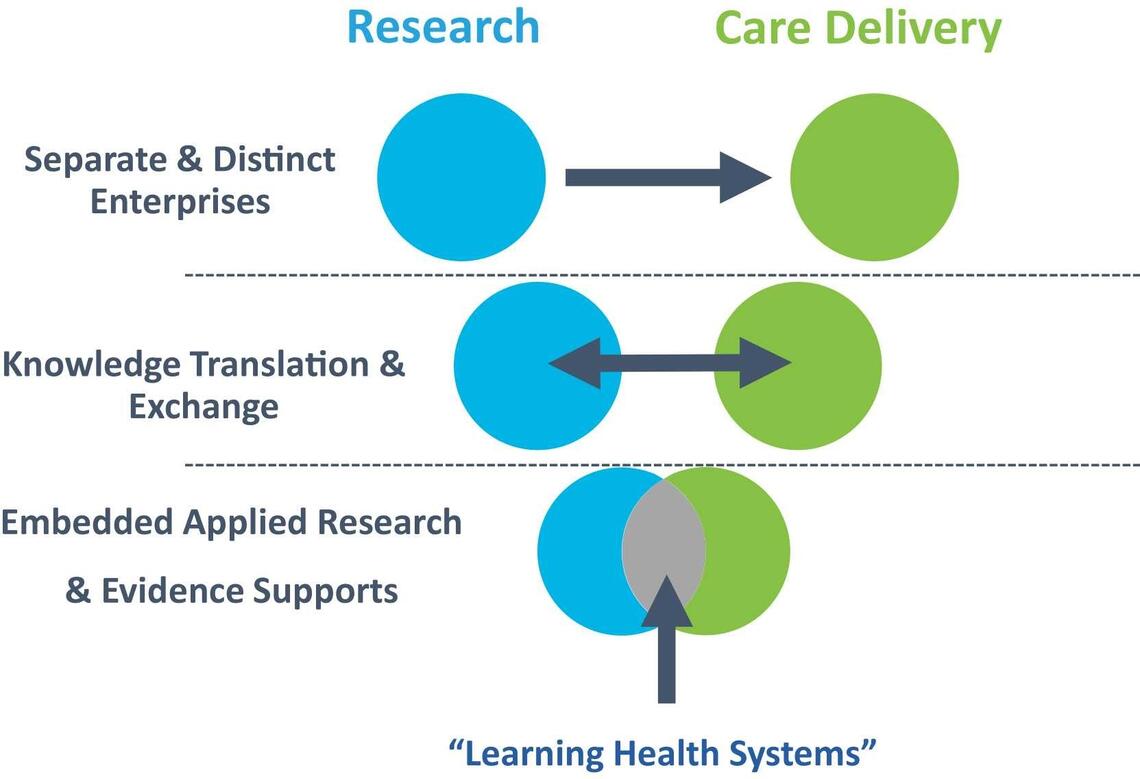 Research

Care Delivery

Separate & Distinct Enterprises

Knowledge Translation & Exchange

Embedded Applied Research

& Evidence Supports

“Learning Health Systems”